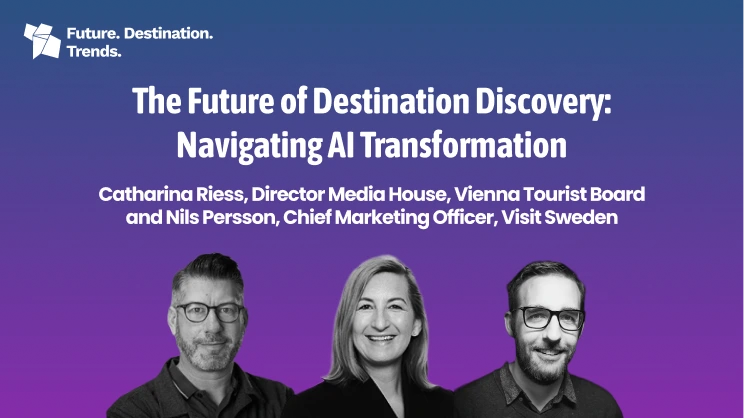 Future. Destination. Trends.

The Future of Destination Discovery: Navigating AI Transformation

Catharina Riess, Director Media House, Vienna Tourist Board and Nils Persson, Chief Marketing Officer, Visit Sweden